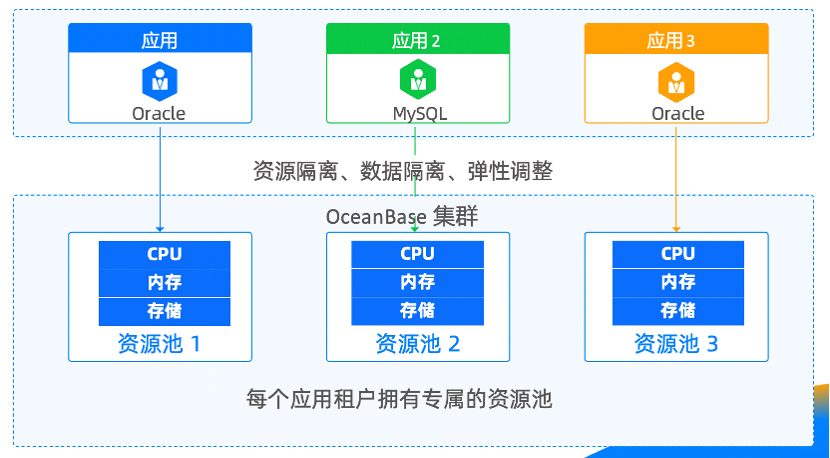 应用
Oracle

应用 2
MySQL

应用 3
Oracle

资源隔离、数据隔离、弹性调整

OceanBase 集群

CPU
内存
存储
资源池 1

CPU
内存
存储
资源池 2

CPU
内存
存储
资源池 3

每个应用租户拥有专属的资源池